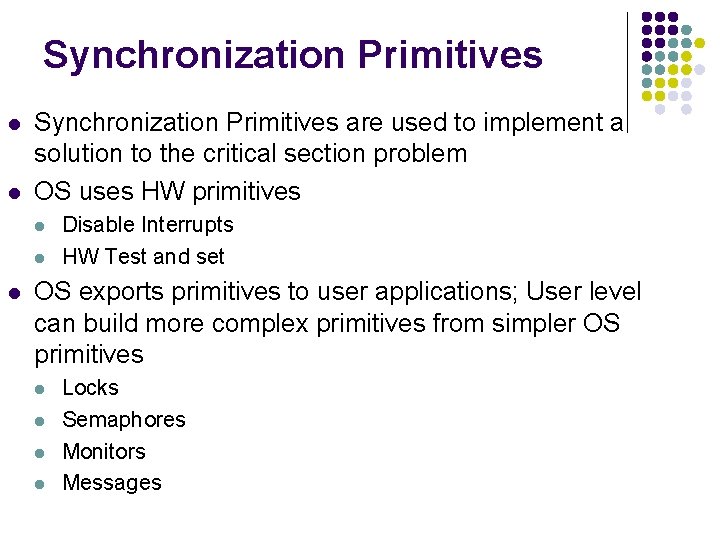 Synchronization Primitives

- Synchronization Primitives are used to implement a solution to the critical section problem
- OS uses HW primitives
  - Disable Interrupts
  - HW Test and set
- OS exports primitives to user applications; User level can build more complex primitives from simpler OS primitives
  - Locks
  - Semaphores
  - Monitors
  - Messages